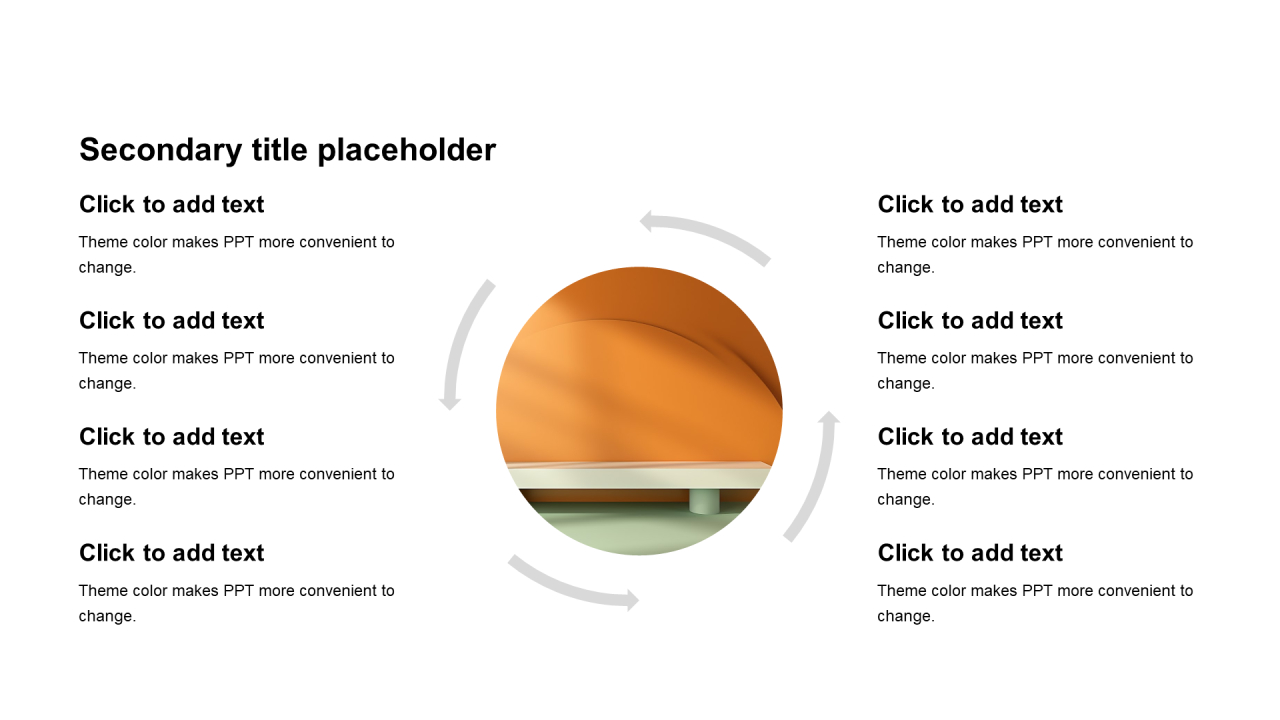 Secondary title placeholder

Click to add text

Theme color makes PPT more convenient to change.

Click to add text

Theme color makes PPT more convenient to change.

Click to add text

Theme color makes PPT more convenient to change.

Click to add text

Theme color makes PPT more convenient to change.

Click to add text

Theme color makes PPT more convenient to change.

Click to add text

Theme color makes PPT more convenient to change.

Click to add text

Theme color makes PPT more convenient to change.

Click to add text

Theme color makes PPT more convenient to change.